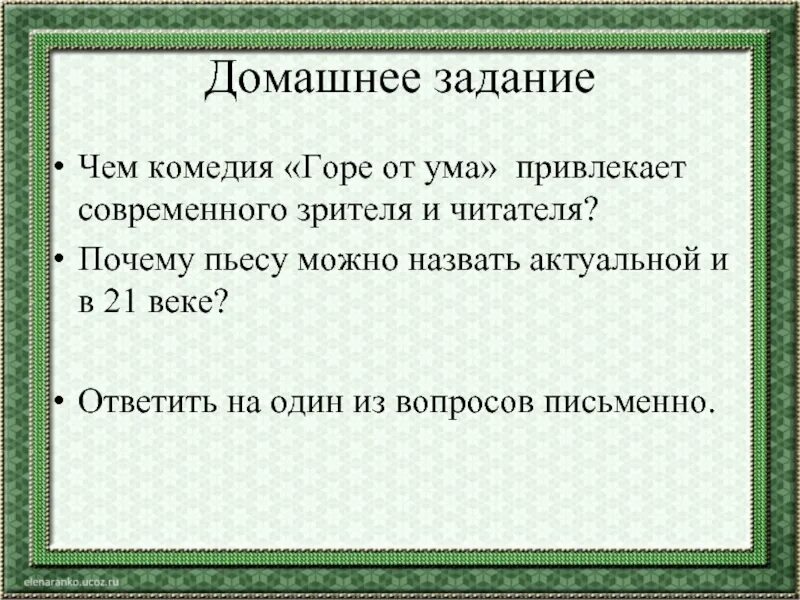 Домашнее задание

• Чем комедия «Горе от ума» привлекает современного зрителя и читателя?

• Почему пьесу можно назвать актуальной и в 21 веке?

• Ответить на один из вопросов письменно.

elenaranko.ucoz.ru